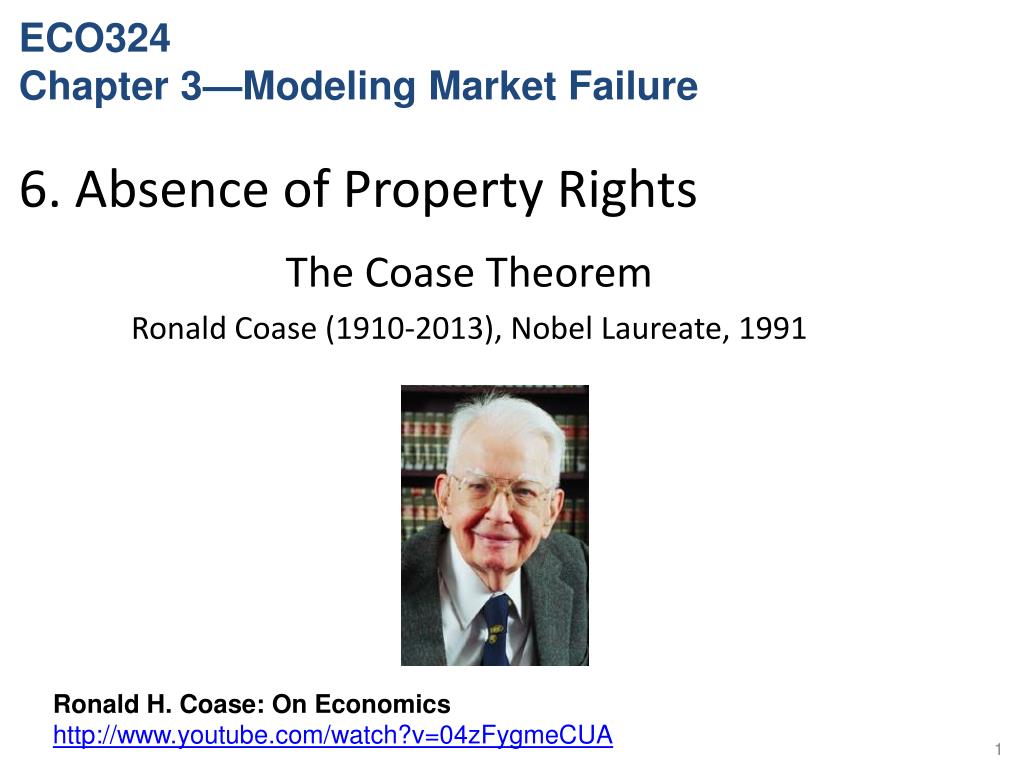 ECO324
Chapter 3—Modeling Market Failure

6. Absence of Property Rights

The Coase Theorem

Ronald Coase (1910-2013), Nobel Laureate, 1991

Ronald H. Coase: On Economics
http://www.youtube.com/watch?v=04zFygmeCUA

1